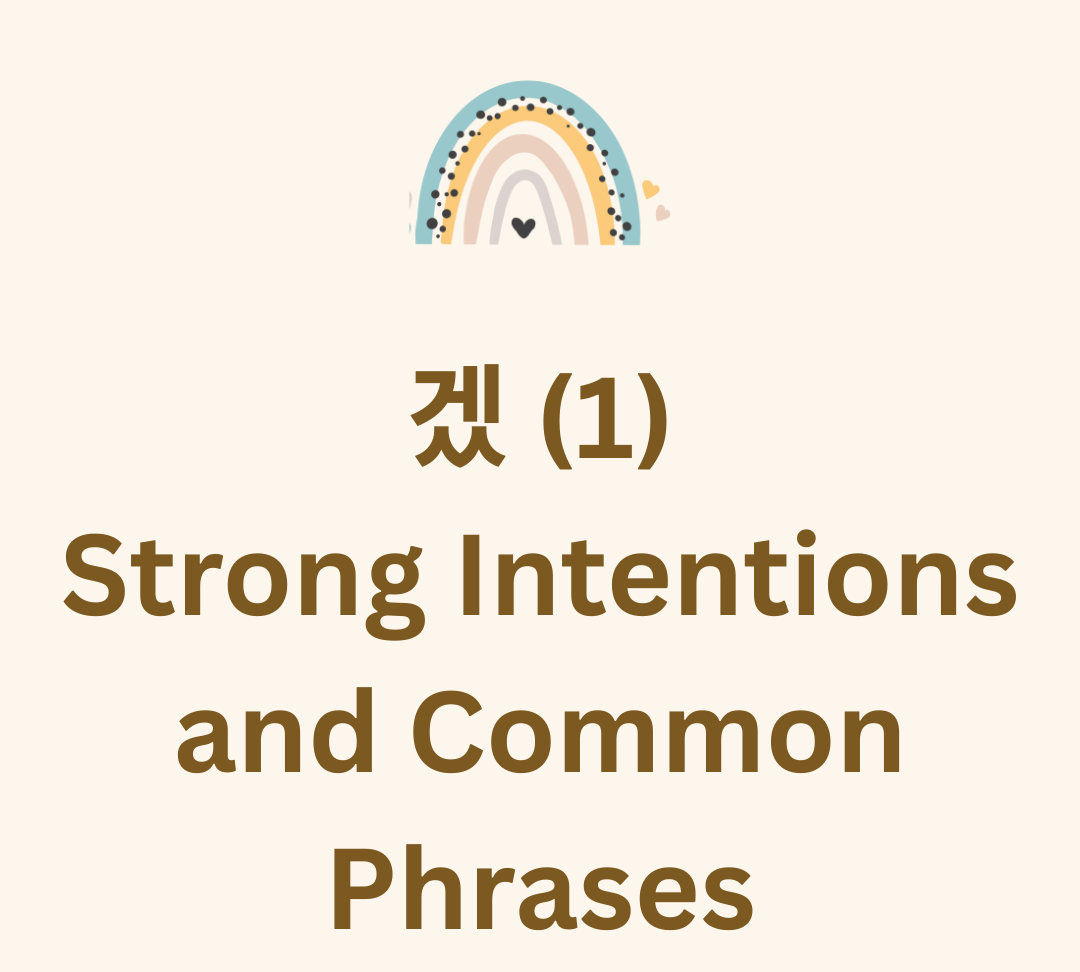 겠 (1)
Strong Intentions and Common Phrases